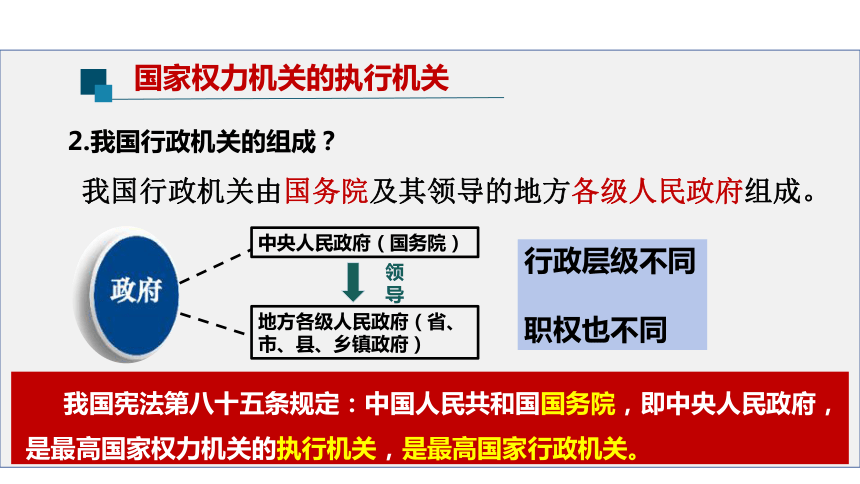 国家权力机关的执行机关

2.我国行政机关的组成？

我国行政机关由国务院及其领导的地方各级人民政府组成。

政府

中央人民政府（国务院）

领导

地方各级人民政府（省、市、县、乡镇政府）

行政层级不同

职权也不同

我国宪法第八十五条规定：中国人民共和国国务院，即中央人民政府，是最高国家权力机关的执行机关，是最高国家行政机关。